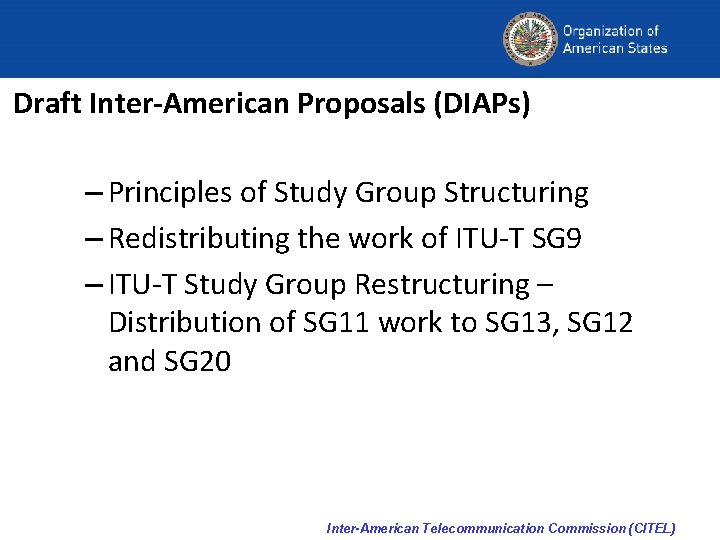 Organization of American States

Draft Inter-American Proposals (DIAPs)

– Principles of Study Group Structuring
– Redistributing the work of ITU-T SG9
– ITU-T Study Group Restructuring – Distribution of SG11 work to SG13, SG12 and SG20

Inter-American Telecommunication Commission (CITEL)